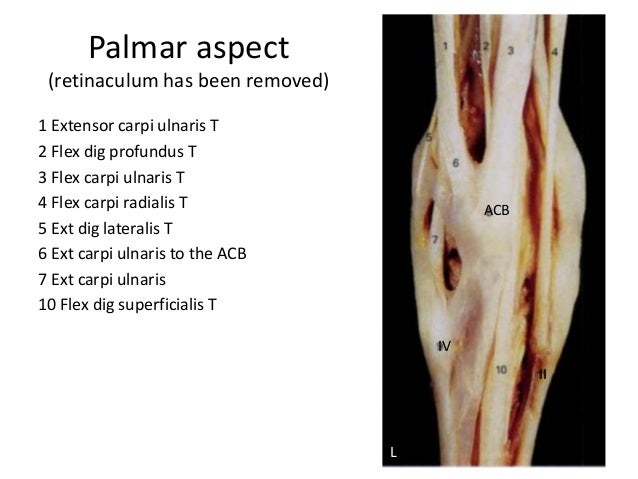 Palmar aspect
(retinaculum has been removed)

1 Extensor carpi ulnaris T
2 Flex dig profundus T
3 Flex carpi ulnaris T
4 Flex carpi radialis T
5 Ext dig lateralis T
6 Ext carpi ulnaris to the ACB
7 Ext carpi ulnaris
10 Flex dig superficialis T

1
2
3
4
5
6
ACB
7
IV
10
II
L